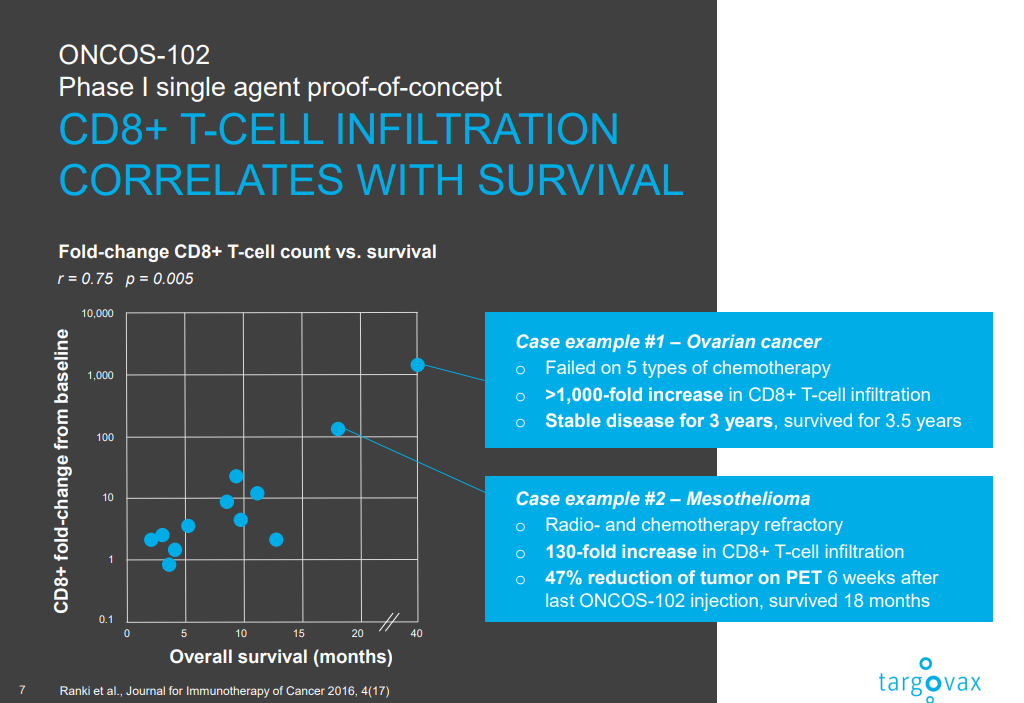 ONCOS-102
Phase I single agent proof-of-concept
CD8+ T-CELL INFILTRATION CORRELATES WITH SURVIVAL

Fold-change CD8+ T-cell count vs. survival
r = 0.75 p = 0.005

CD8+ fold-change from baseline
10,000
1,000
100
10
1
0.1
0 5 10 15 20 40
Overall survival (months)

Case example #1 – Ovarian cancer
o Failed on 5 types of chemotherapy
o >1,000-fold increase in CD8+ T-cell infiltration
o Stable disease for 3 years, survived for 3.5 years

Case example #2 – Mesothelioma
o Radio- and chemotherapy refractory
o 130-fold increase in CD8+ T-cell infiltration
o 47% reduction of tumor on PET 6 weeks after last ONCOS-102 injection, survived 18 months

7 Ranki et al., Journal for Immunotherapy of Cancer 2016, 4(17)

targovax